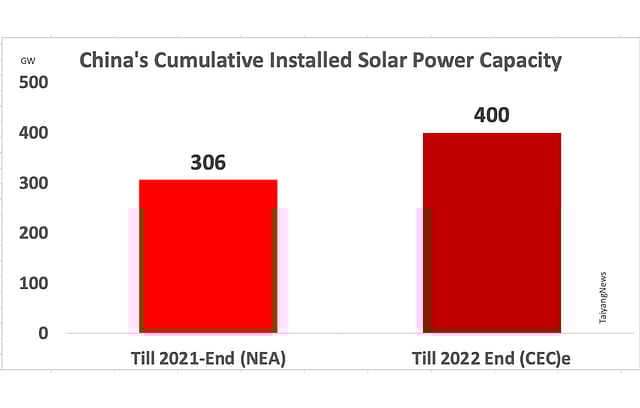 GW

China's Cumulative Installed Solar Power Capacity

500
400
300
200
100
0

306

400

Till 2021-End (NEA)

Till 2022 End (CEC)e

TaiyangNews